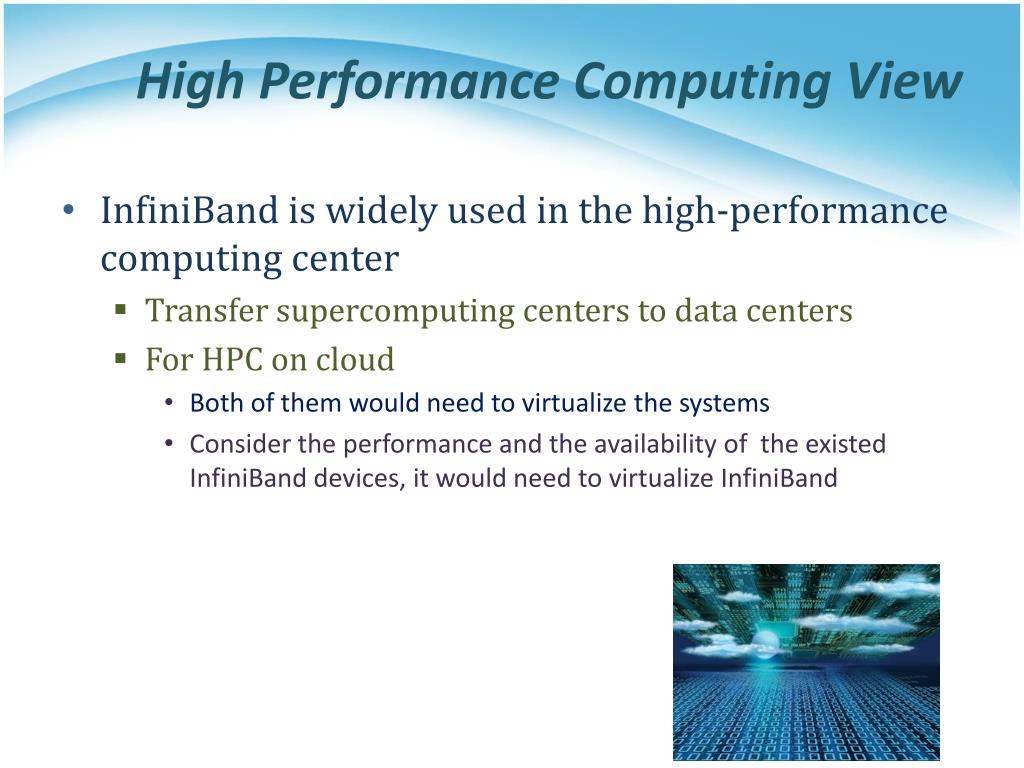 High Performance Computing View

• InfiniBand is widely used in the high-performance computing center
  ▪ Transfer supercomputing centers to data centers
  ▪ For HPC on cloud
    • Both of them would need to virtualize the systems
    • Consider the performance and the availability of the existed InfiniBand devices, it would need to virtualize InfiniBand